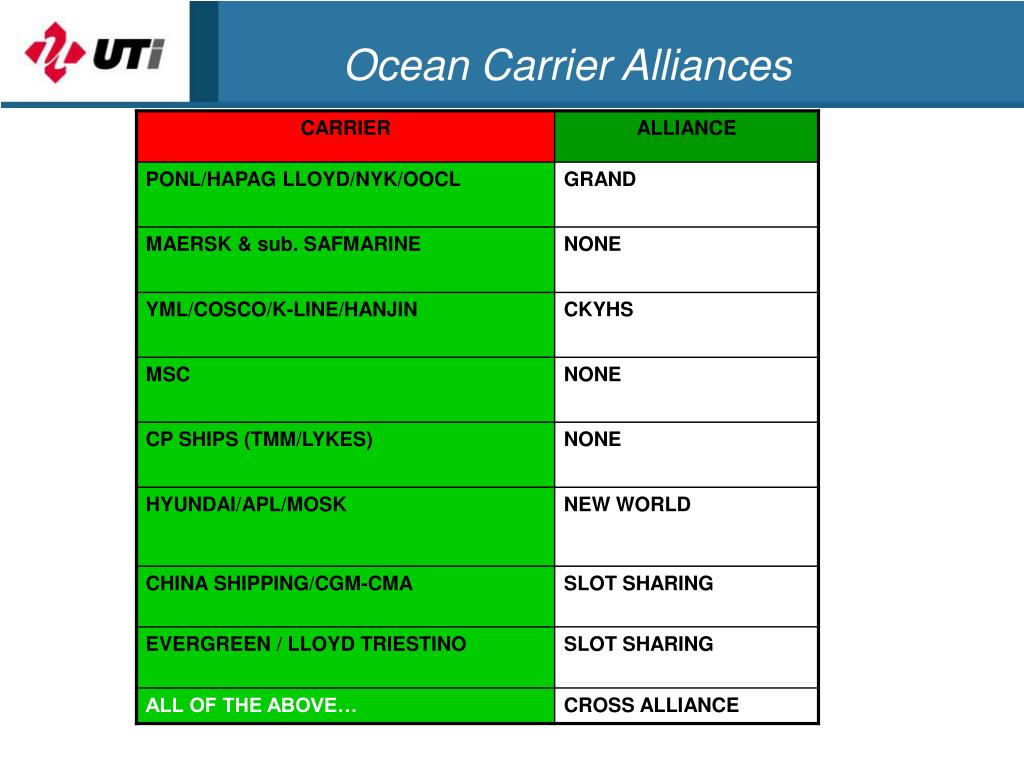 UTi

Ocean Carrier Alliances

| CARRIER | ALLIANCE |
|---|---|
| PONL/HAPAG LLOYD/NYK/OOCL | GRAND |
| MAERSK & sub. SAFMARINE | NONE |
| YML/COSCO/K-LINE/HANJIN | CKYHS |
| MSC | NONE |
| CP SHIPS (TMM/LYKES) | NONE |
| HYUNDAI/APL/MOSK | NEW WORLD |
| CHINA SHIPPING/CGM-CMA | SLOT SHARING |
| EVERGREEN / LLOYD TRIESTINO | SLOT SHARING |
| ALL OF THE ABOVE… | CROSS ALLIANCE |